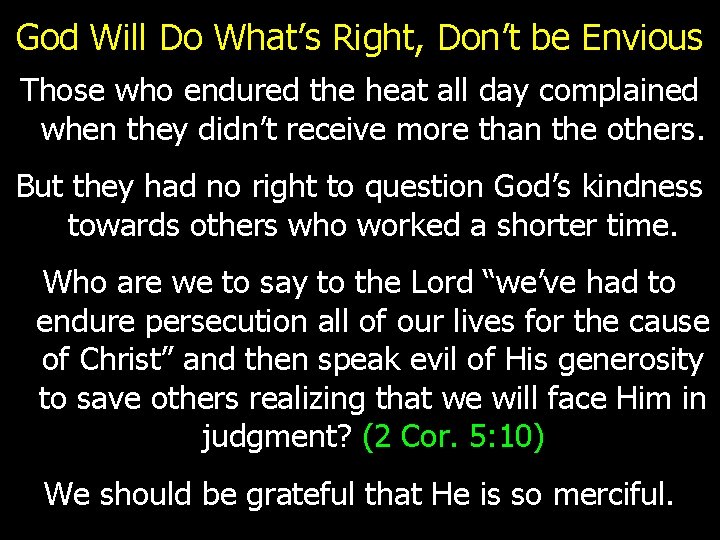 God Will Do What’s Right, Don’t be Envious

Those who endured the heat all day complained when they didn’t receive more than the others.

But they had no right to question God’s kindness towards others who worked a shorter time.

Who are we to say to the Lord “we’ve had to endure persecution all of our lives for the cause of Christ” and then speak evil of His generosity to save others realizing that we will face Him in judgment? (2 Cor. 5:10)

We should be grateful that He is so merciful.